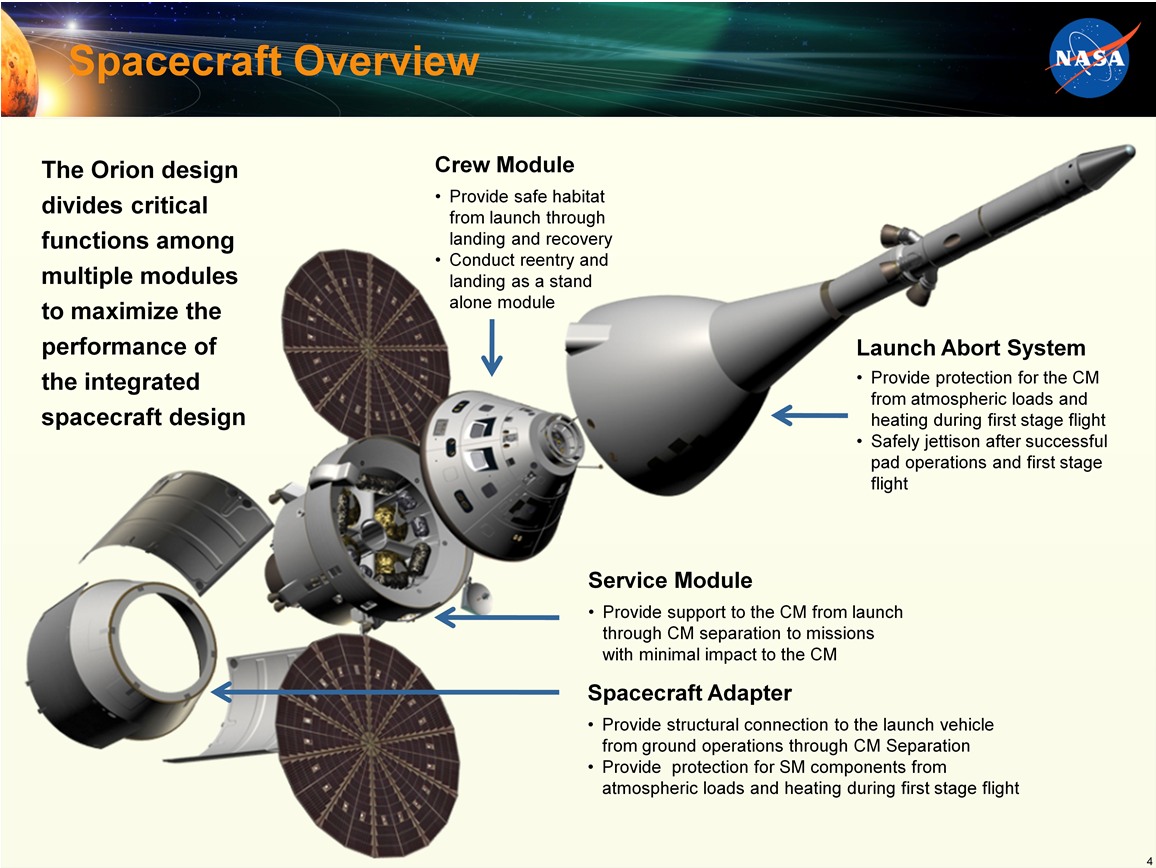 Spacecraft Overview

NASA

The Orion design divides critical functions among multiple modules to maximize the performance of the integrated spacecraft design

Crew Module
• Provide safe habitat from launch through landing and recovery
• Conduct reentry and landing as a stand alone module

Launch Abort System
• Provide protection for the CM from atmospheric loads and heating during first stage flight
• Safely jettison after successful pad operations and first stage flight

Service Module
• Provide support to the CM from launch through CM separation to missions with minimal impact to the CM

Spacecraft Adapter
• Provide structural connection to the launch vehicle from ground operations through CM Separation
• Provide  protection for SM components from atmospheric loads and heating during first stage flight

4